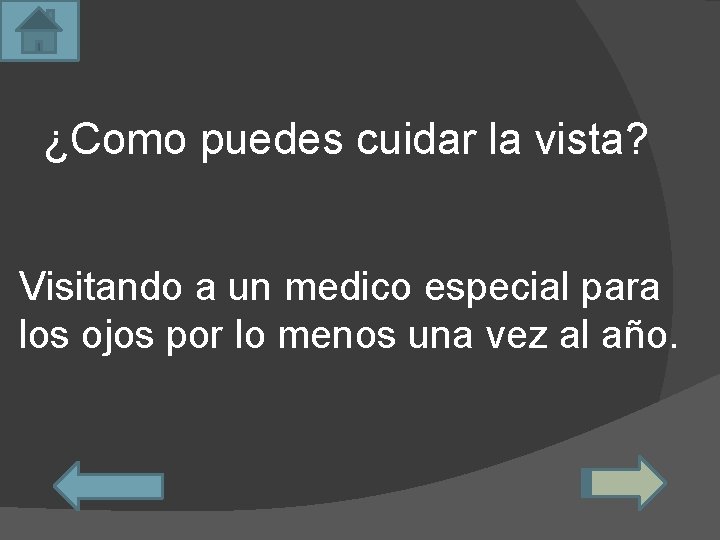 ¿Como puedes cuidar la vista?

Visitando a un medico especial para los ojos por lo menos una vez al año.